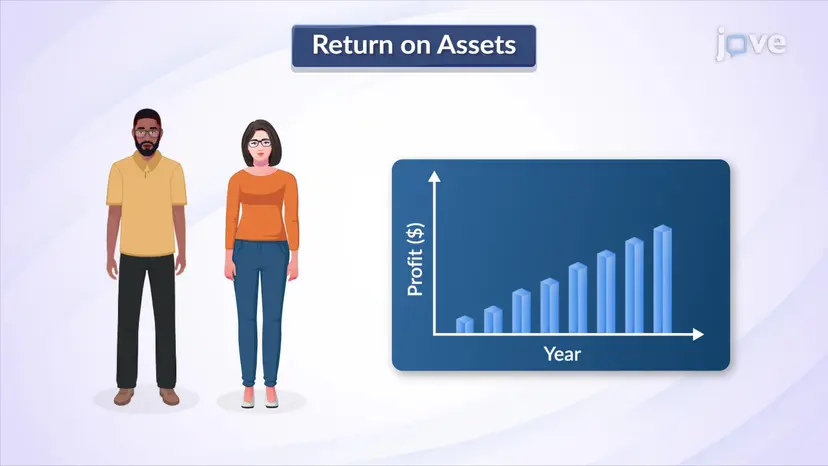 Return on Assets

jove

Profit ($)

Year